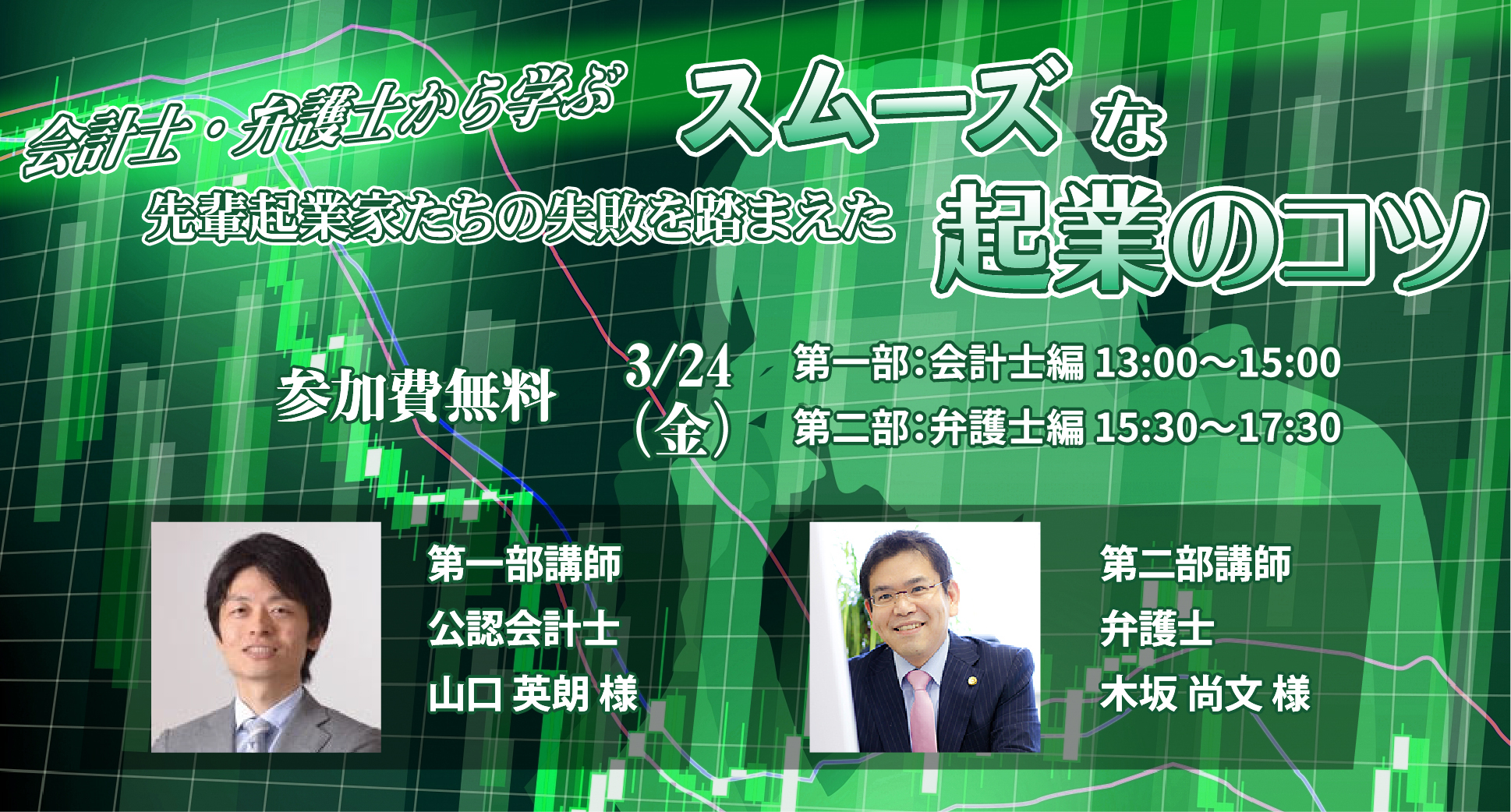 会計士・弁護士から学ぶ スムーズな

先輩起業家たちの失敗を踏まえた 起業のコツ

参加費無料

3/24（金）

第一部：会計士編 13:00～15:00

第二部：弁護士編 15:30～17:30

第一部講師
公認会計士
山口 英朗 様

第二部講師
弁護士
木坂 尚文 様